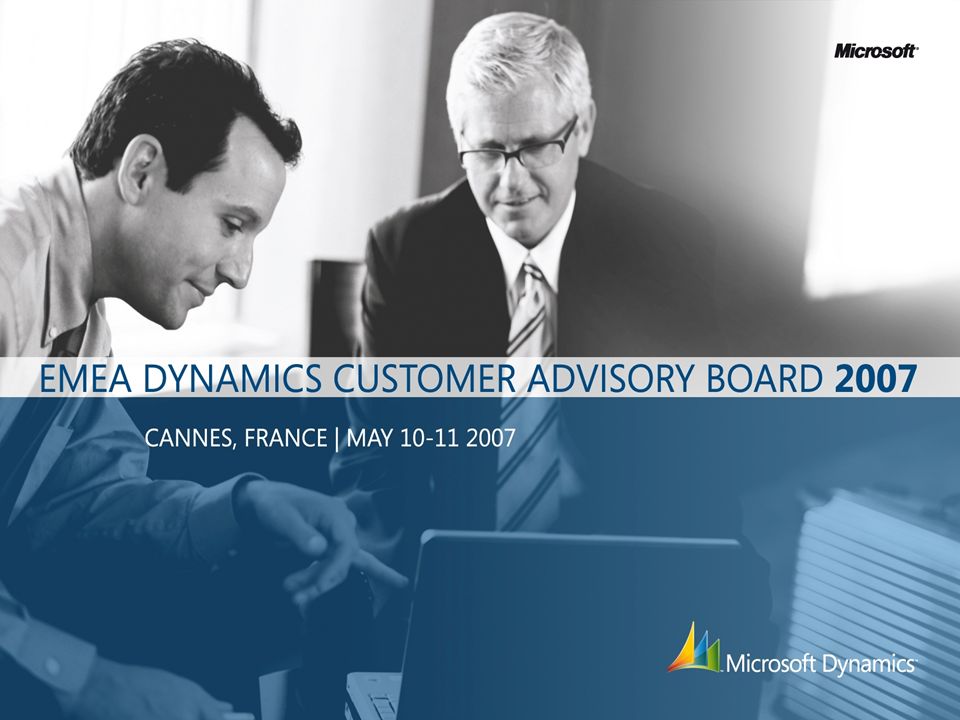 Microsoft

EMEA DYNAMICS CUSTOMER ADVISORY BOARD 2007

CANNES, FRANCE | MAY 10-11 2007

Microsoft Dynamics